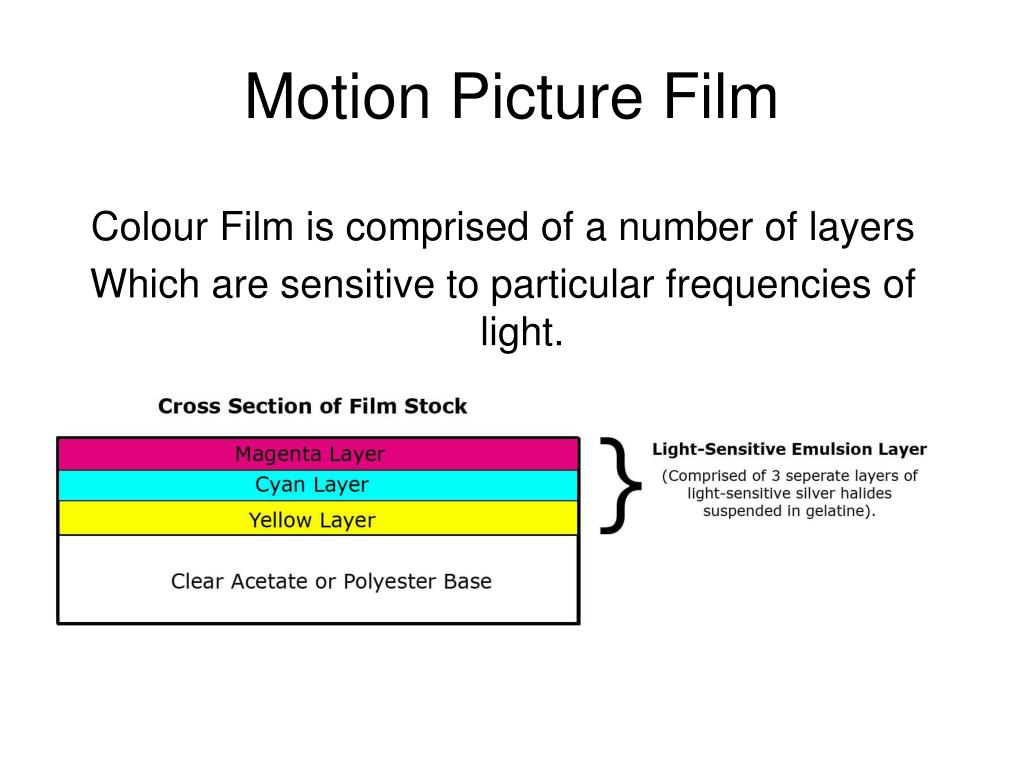 Motion Picture Film

Colour Film is comprised of a number of layers

Which are sensitive to particular frequencies of light.

Cross Section of Film Stock

Magenta Layer

Cyan Layer

Yellow Layer

Clear Acetate or Polyester Base

Light-Sensitive Emulsion Layer

(Comprised of 3 seperate layers of light-sensitive silver halides suspended in gelatine).